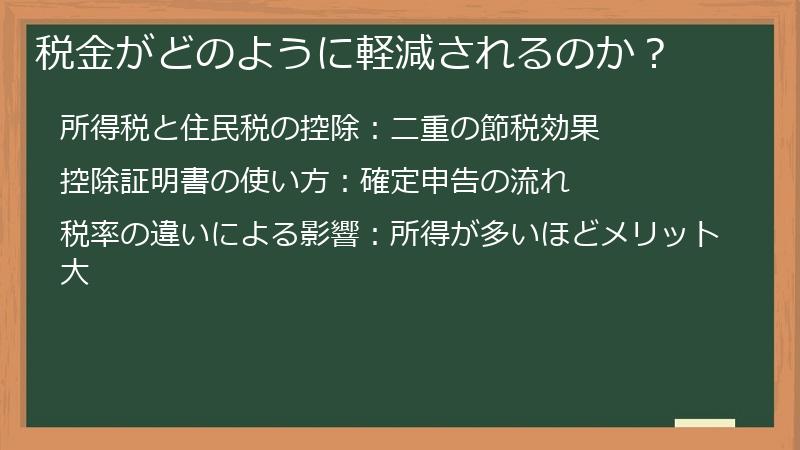 税金がどのように軽減されるのか？

所得税と住民税の控除：二重の節税効果

控除証明書の使い方：確定申告の流れ

税率の違いによる影響：所得が多いほどメリット大